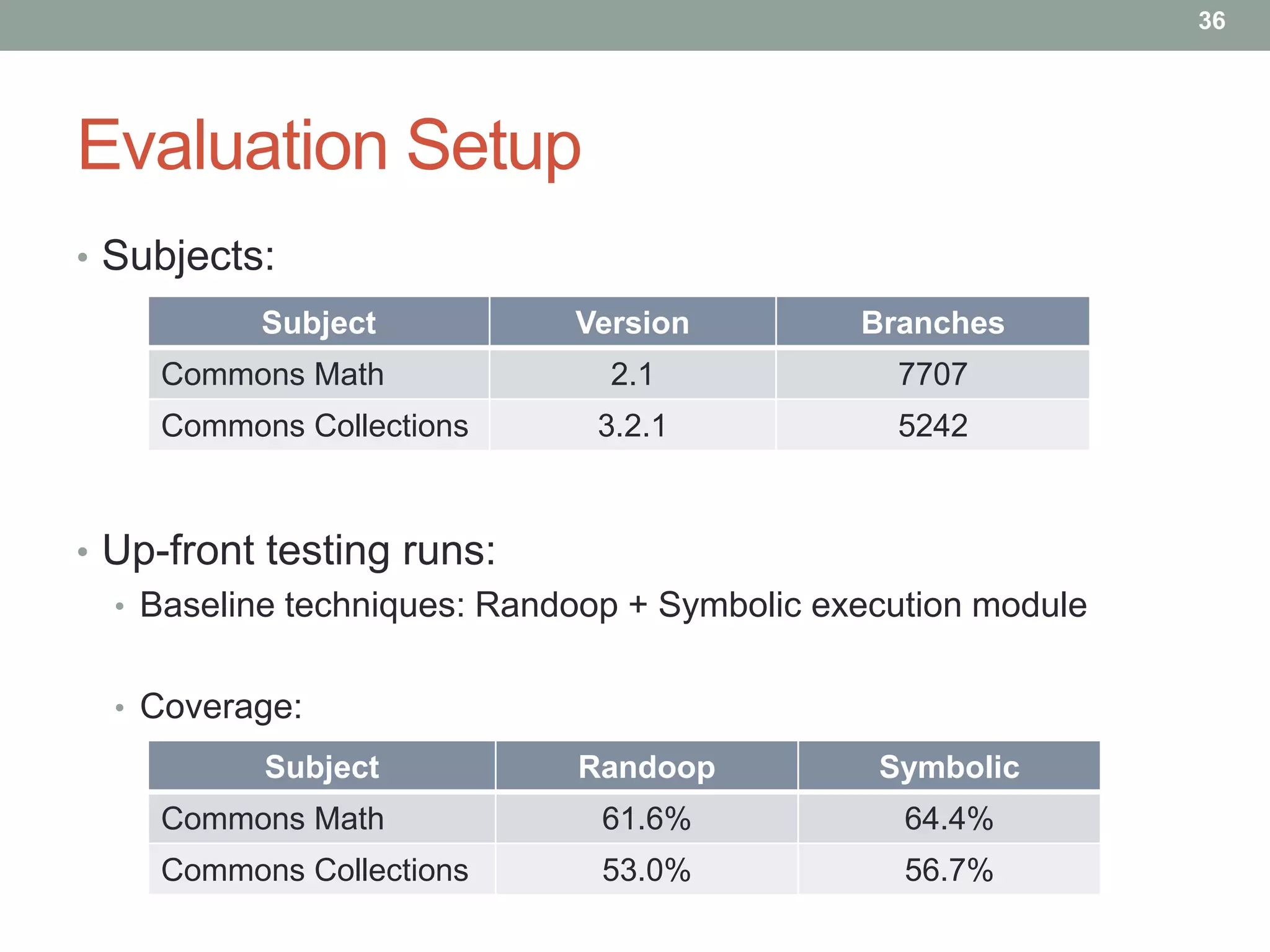 36

Evaluation Setup

• Subjects:

| Subject | Version | Branches |
|---|---|---|
| Commons Math | 2.1 | 7707 |
| Commons Collections | 3.2.1 | 5242 |

• Up-front testing runs:
  • Baseline techniques: Randoop + Symbolic execution module

  • Coverage:

| Subject | Randoop | Symbolic |
|---|---|---|
| Commons Math | 61.6% | 64.4% |
| Commons Collections | 53.0% | 56.7% |